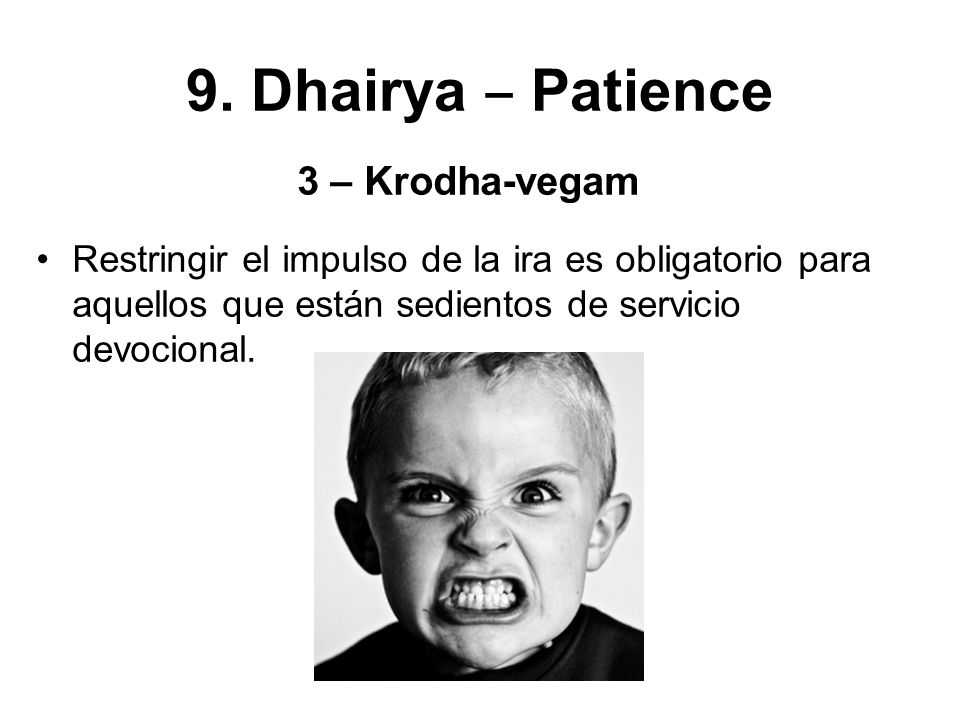 9. Dhairya – Patience

3 – Krodha-vegam

• Restringir el impulso de la ira es obligatorio para aquellos que están sedientos de servicio devocional.